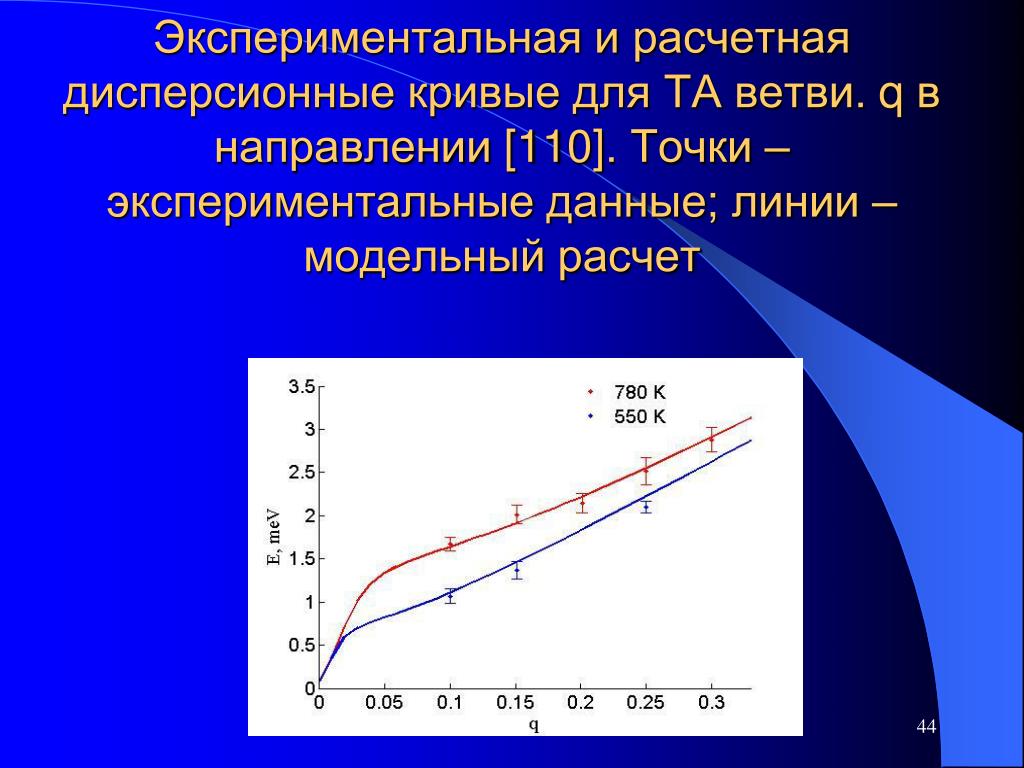 Экспериментальная и расчетная дисперсионные кривые для ТА ветви. q в направлении [110]. Точки – экспериментальные данные; линии – модельный расчет

3.5
3
2.5
2
1.5
1
0.5
0
E, meV
780 K
550 K
0
0.05
0.1
0.15
0.2
0.25
0.3
q

44